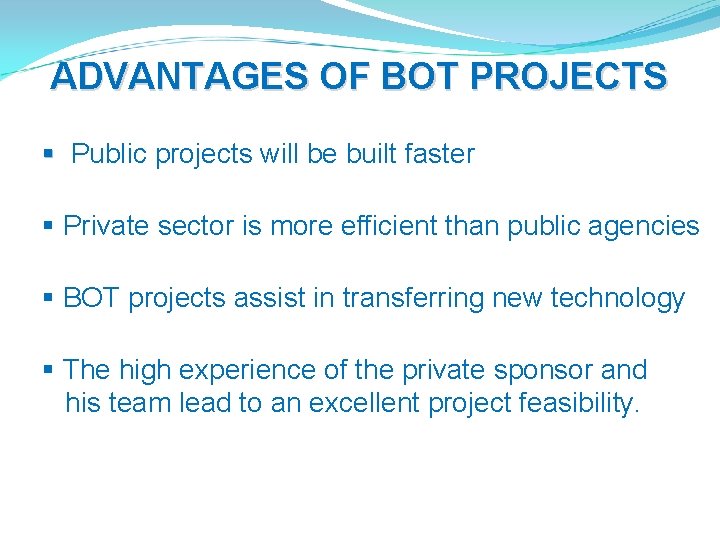 ADVANTAGES OF BOT PROJECTS

▪ Public projects will be built faster

▪ Private sector is more efficient than public agencies

▪ BOT projects assist in transferring new technology

▪ The high experience of the private sponsor and his team lead to an excellent project feasibility.